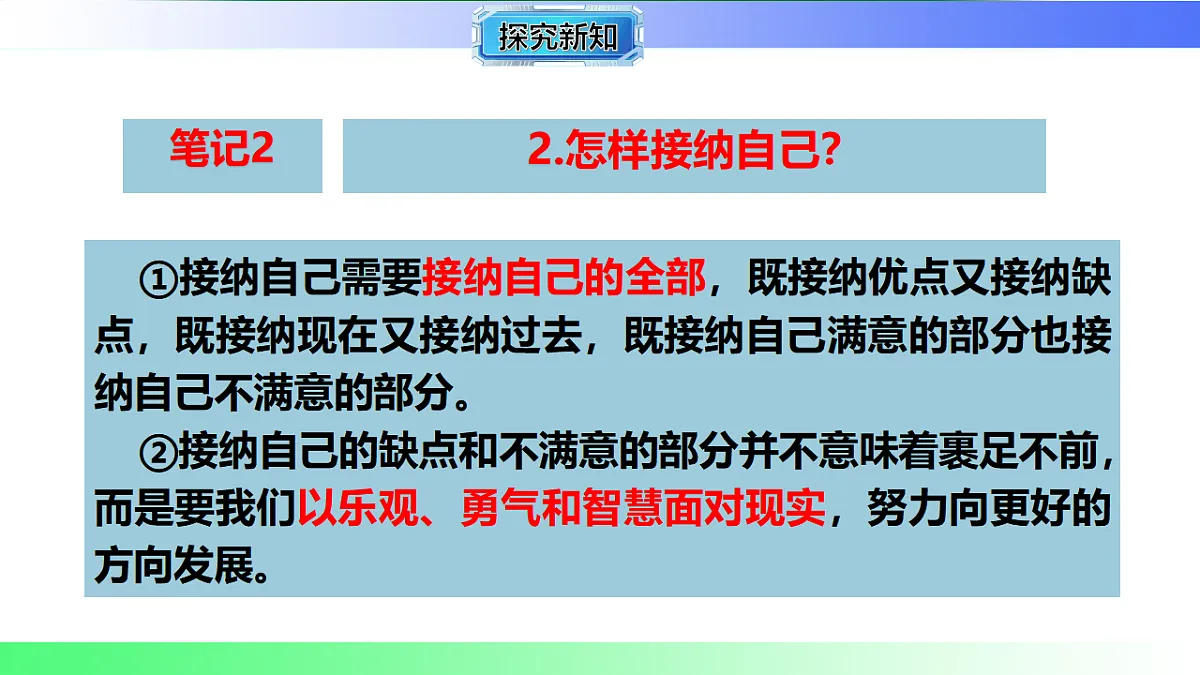 探究新知

笔记2

2.怎样接纳自己?

①接纳自己需要接纳自己的全部，既接纳优点又接纳缺点，既接纳现在又接纳过去，既接纳自己满意的部分也接纳自己不满意的部分。

②接纳自己的缺点和不满意的部分并不意味着裹足不前，而是要我们以乐观、勇气和智慧面对现实，努力向更好的方向发展。